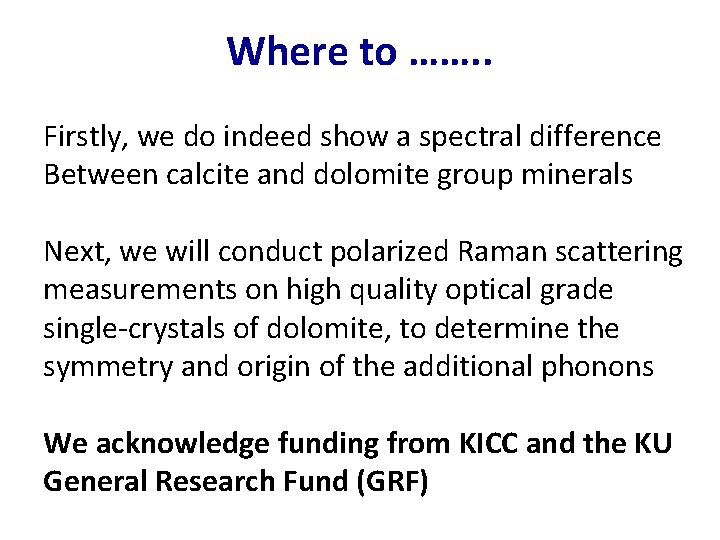 Where to ……..

Firstly, we do indeed show a spectral difference Between calcite and dolomite group minerals

Next, we will conduct polarized Raman scattering measurements on high quality optical grade single-crystals of dolomite, to determine the symmetry and origin of the additional phonons

We acknowledge funding from KICC and the KU General Research Fund (GRF)